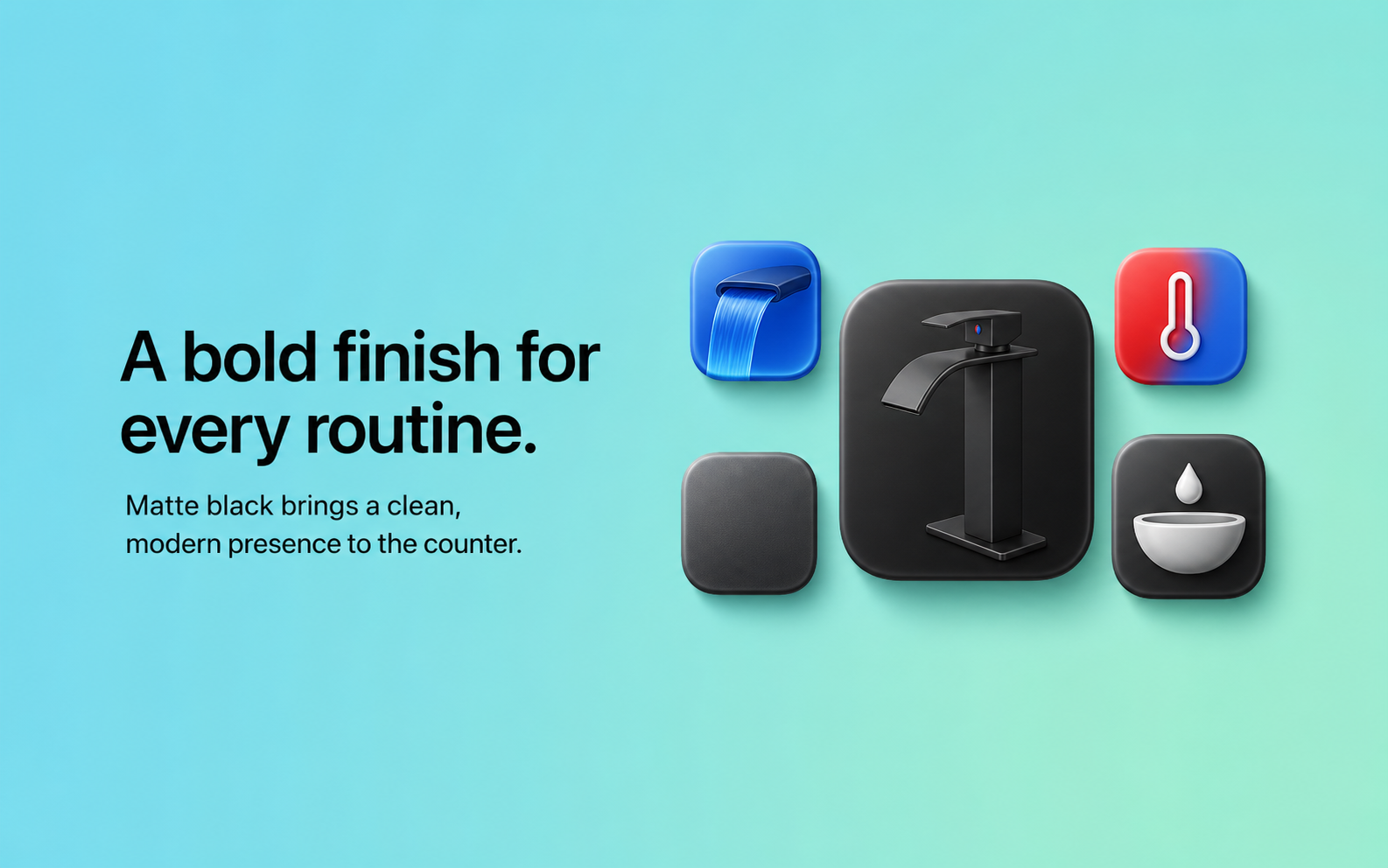 A bold finish for every routine.

Matte black brings a clean, modern presence to the counter.